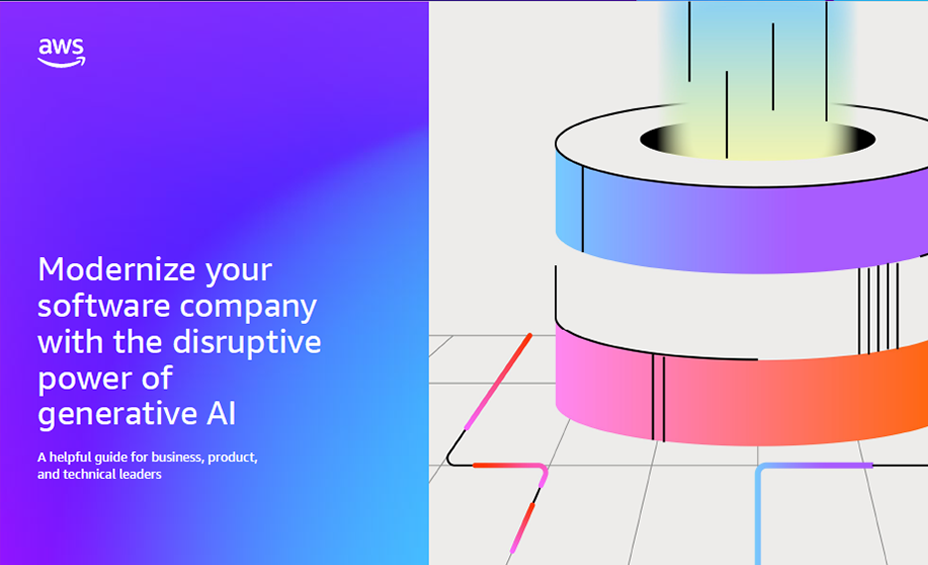 aws

Modernize your software company with the disruptive power of generative AI

A helpful guide for business, product, and technical leaders